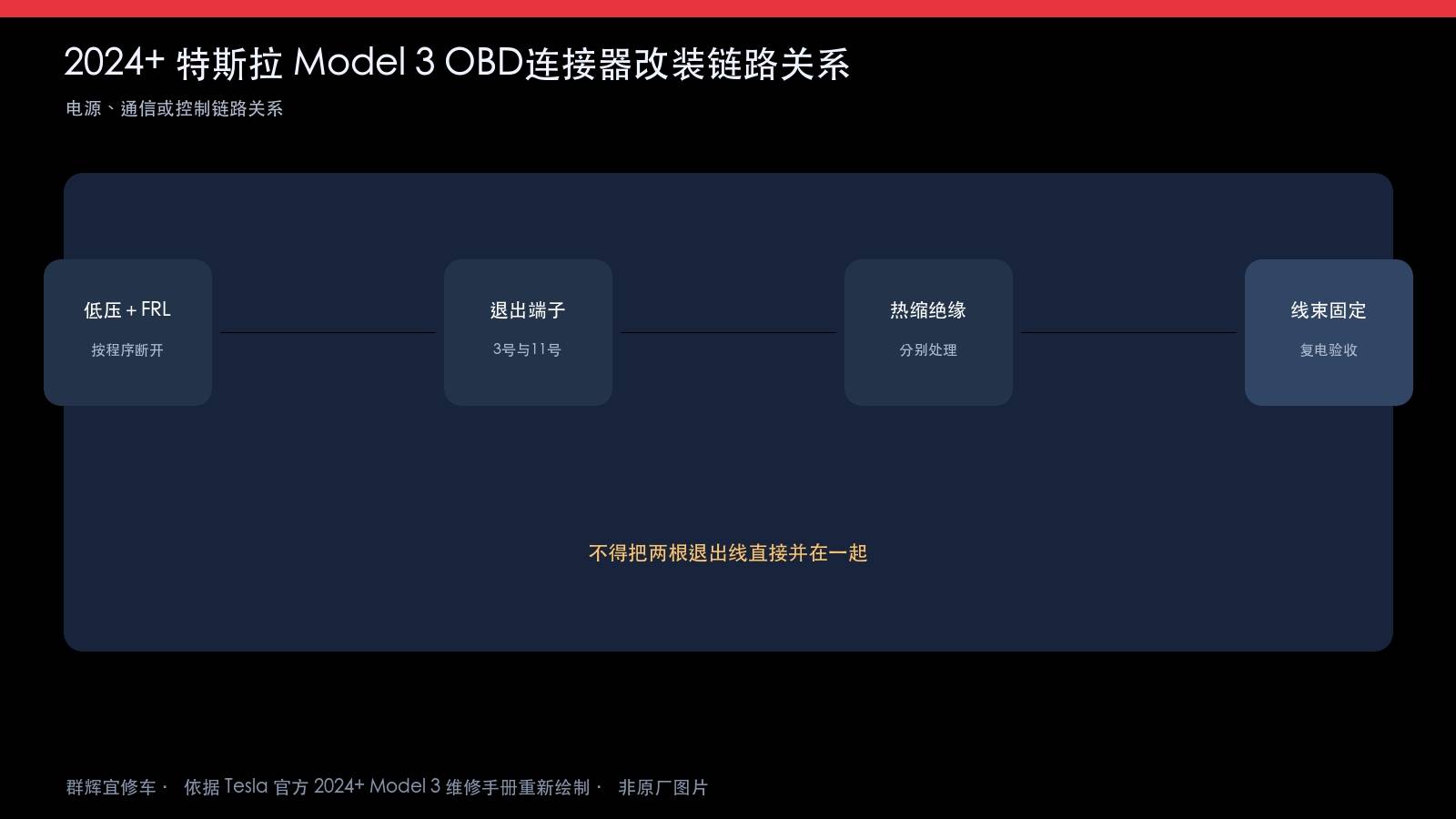 2024+ 特斯拉 Model 3 OBD连接器改装链路关系

电源、通信或控制链路关系

低压 + FRL
按程序断开

退出端子
3号与11号

热缩绝缘
分别处理

线束固定
复电验收

不得把两根退出线直接并在一起

群辉宜修车 · 依据 Tesla 官方 2024+ Model 3 维修手册重新绘制 · 非原厂图片